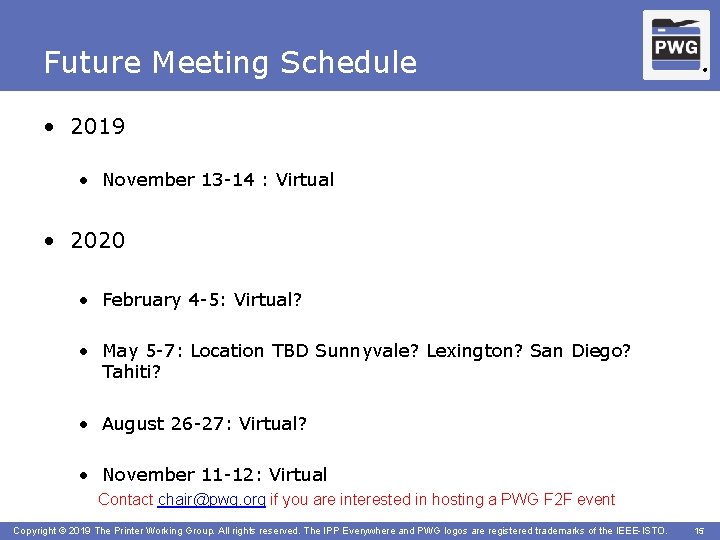 Future Meeting Schedule

PWG

• 2019

• November 13-14 : Virtual

• 2020

• February 4-5: Virtual?

• May 5-7: Location TBD Sunnyvale? Lexington? San Diego? Tahiti?

• August 26-27: Virtual?

• November 11-12: Virtual

Contact chair@pwg.org if you are interested in hosting a PWG F2F event

Copyright © 2019 The Printer Working Group. All rights reserved. The IPP Everywhere and PWG logos are registered trademarks of the IEEE-ISTO. 15